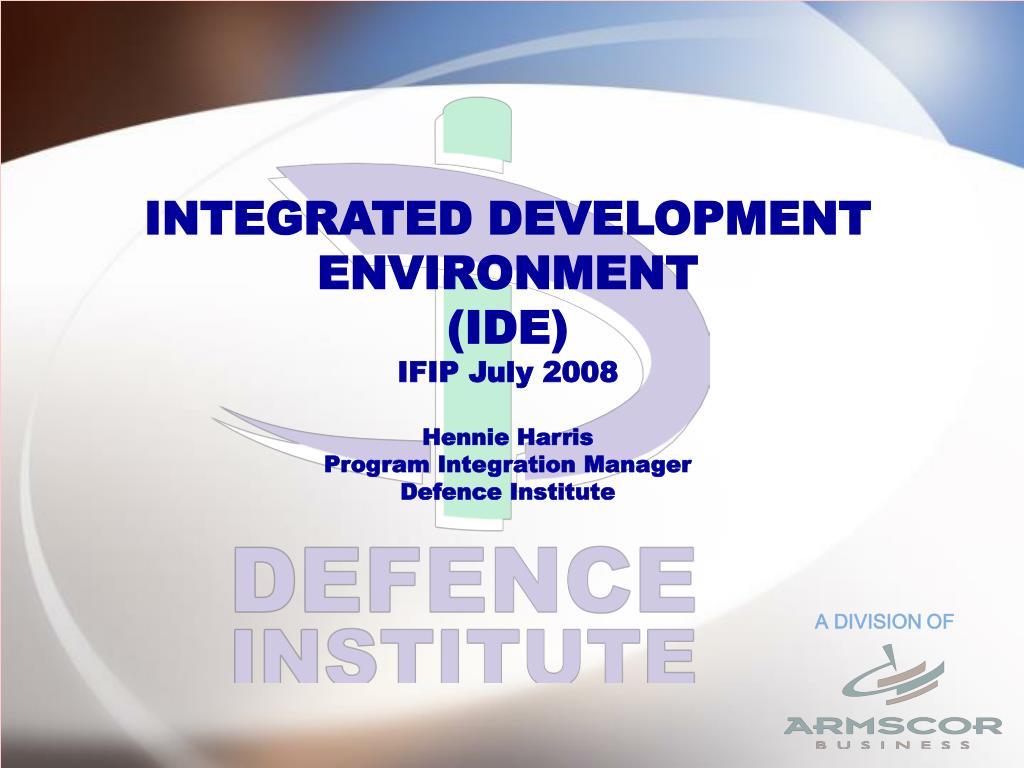 INTEGRATED DEVELOPMENT ENVIRONMENT (IDE)
IFIP July 2008

Hennie Harris
Program Integration Manager
Defence Institute

DEFENCE INSTITUTE

A DIVISION OF

ARMSCOR
BUSINESS